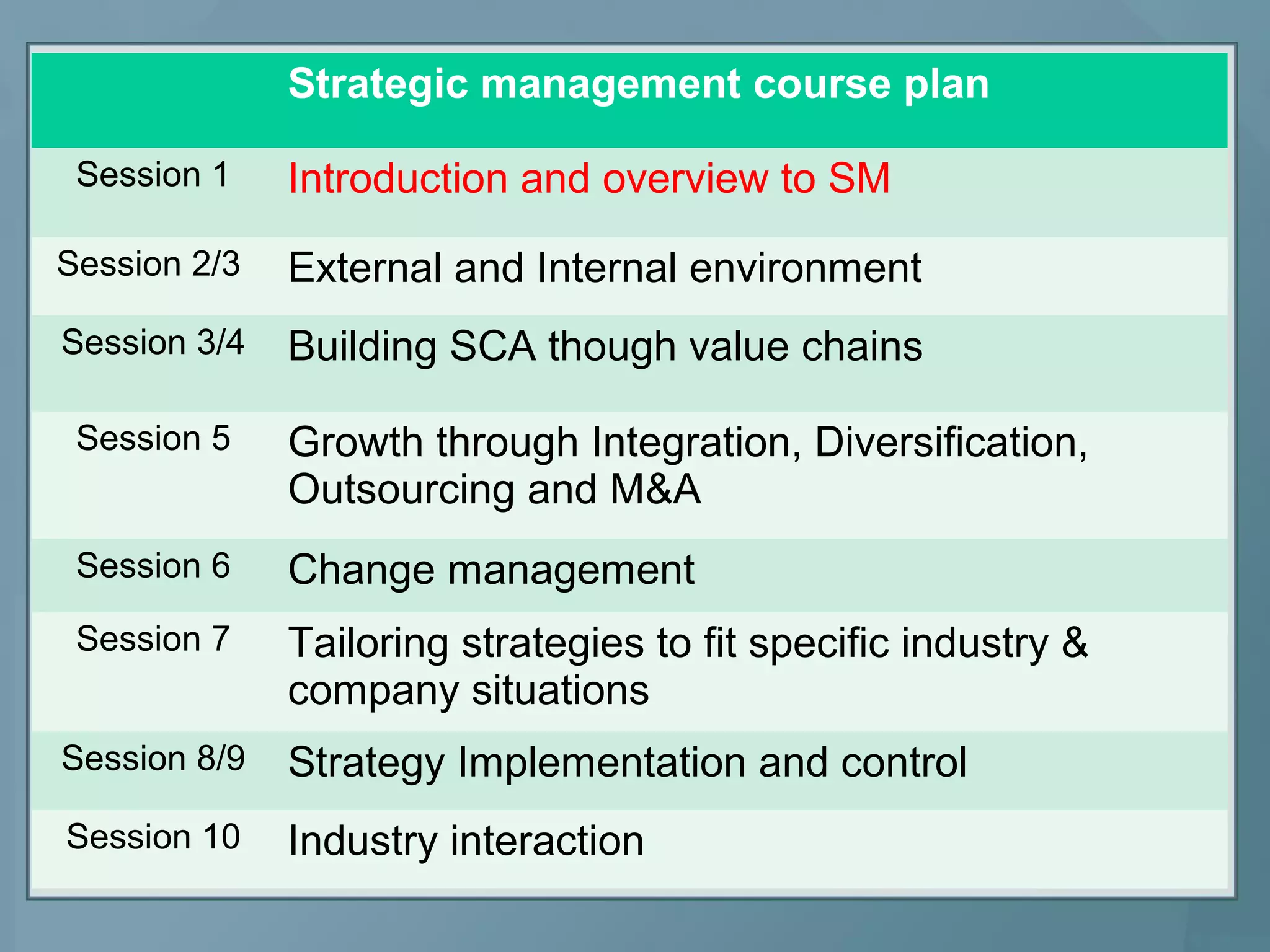 |  | Strategic management course plan |
|---|---|
| Session 1 | Introduction and overview to SM |
| Session 2/3 | External and Internal environment |
| Session 3/4 | Building SCA though value chains |
| Session 5 | Growth through Integration, Diversification, Outsourcing and M&A |
| Session 6 | Change management |
| Session 7 | Tailoring strategies to fit specific industry & company situations |
| Session 8/9 | Strategy Implementation and control |
| Session 10 | Industry interaction |